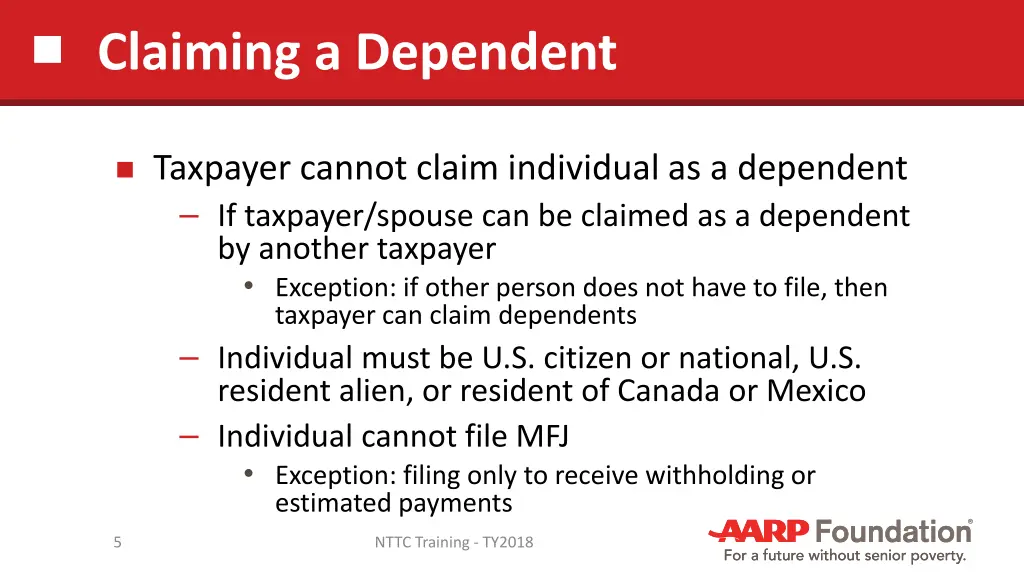 Claiming a Dependent

Taxpayer cannot claim individual as a dependent

– If taxpayer/spouse can be claimed as a dependent by another taxpayer

• Exception: if other person does not have to file, then taxpayer can claim dependents

– Individual must be U.S. citizen or national, U.S. resident alien, or resident of Canada or Mexico

– Individual cannot file MFJ

• Exception: filing only to receive withholding or estimated payments

5

NTTC Training - TY2018

AARP Foundation®
For a future without senior poverty.